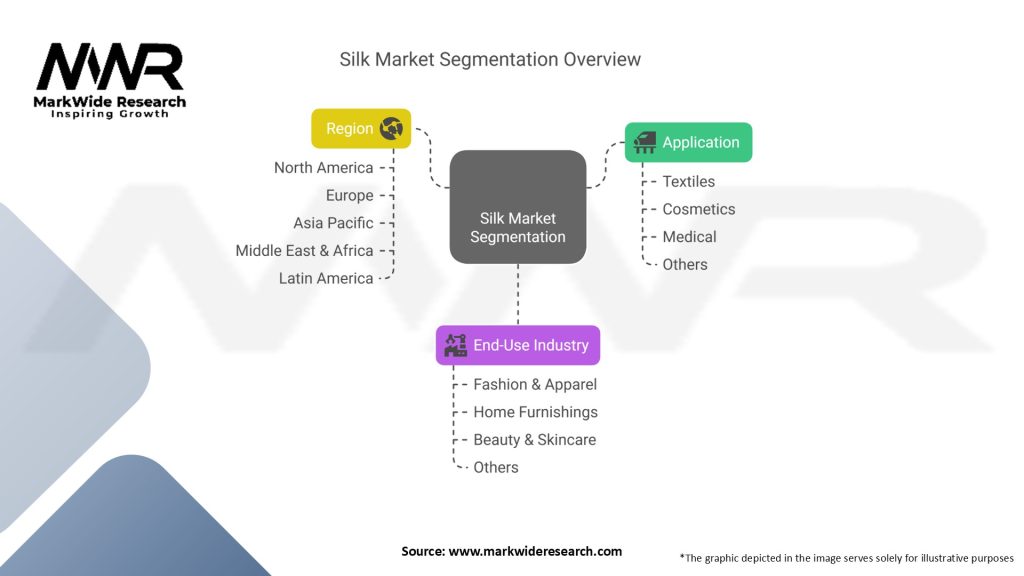 MWR
MarkWide Research
Inspiring Growth

Silk Market Segmentation Overview

Region
North America
Europe
Asia Pacific
Middle East & Africa
Latin America

Silk Market Segmentation

Application
Textiles
Cosmetics
Medical
Others

End-Use Industry
Fashion & Apparel
Home Furnishings
Beauty & Skincare
Others

Source: www.markwideresearch.com

*The graphic depicted in the image serves solely for illustrative purposes